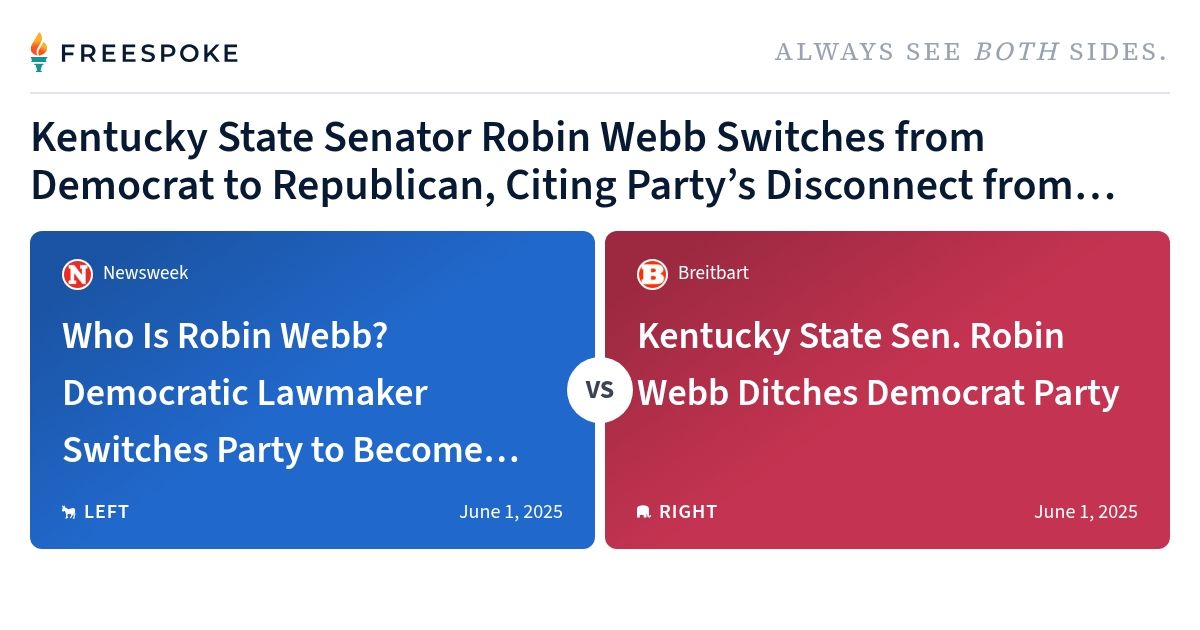 FREESPOKE

ALWAYS SEE BOTH SIDES.

Kentucky State Senator Robin Webb Switches from Democrat to Republican, Citing Party's Disconnect from…

Newsweek

Who Is Robin Webb? Democratic Lawmaker Switches Party to Become…

LEFT

June 1, 2025

VS

Breitbart

Kentucky State Sen. Robin Webb Ditches Democrat Party

RIGHT

June 1, 2025